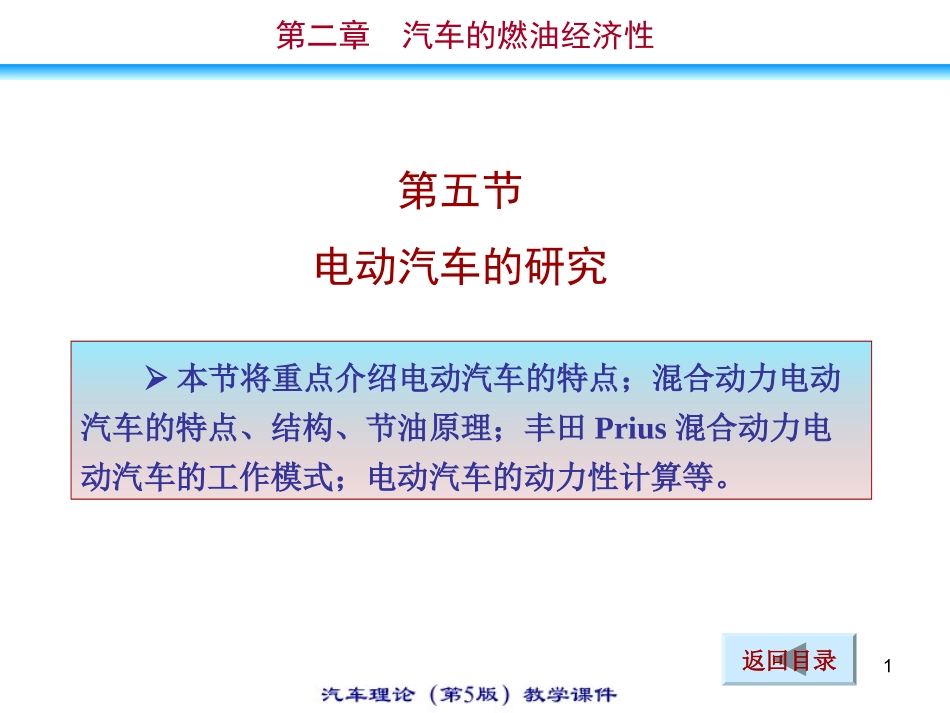 第二章　汽车的燃油经济性

第五节

电动汽车的研究

➢ 本节将重点介绍电动汽车的特点；混合动力电动汽车的特点、结构、节油原理；丰田 Prius 混合动力电动汽车的工作模式；电动汽车的动力性计算等。

返回目录

1

汽车理论（第5版）教学课件